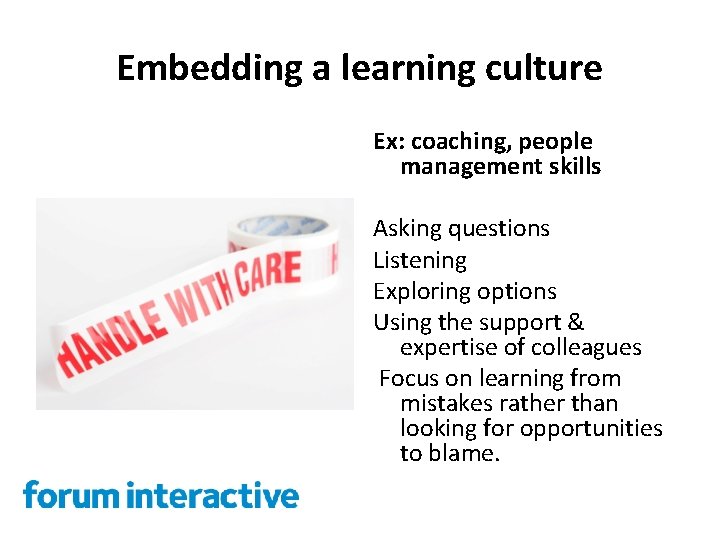 Embedding a learning culture

HANDLE WITH CARE

Ex: coaching, people management skills

Asking questions
Listening
Exploring options
Using the support & expertise of colleagues
Focus on learning from mistakes rather than looking for opportunities to blame.

forum interactive